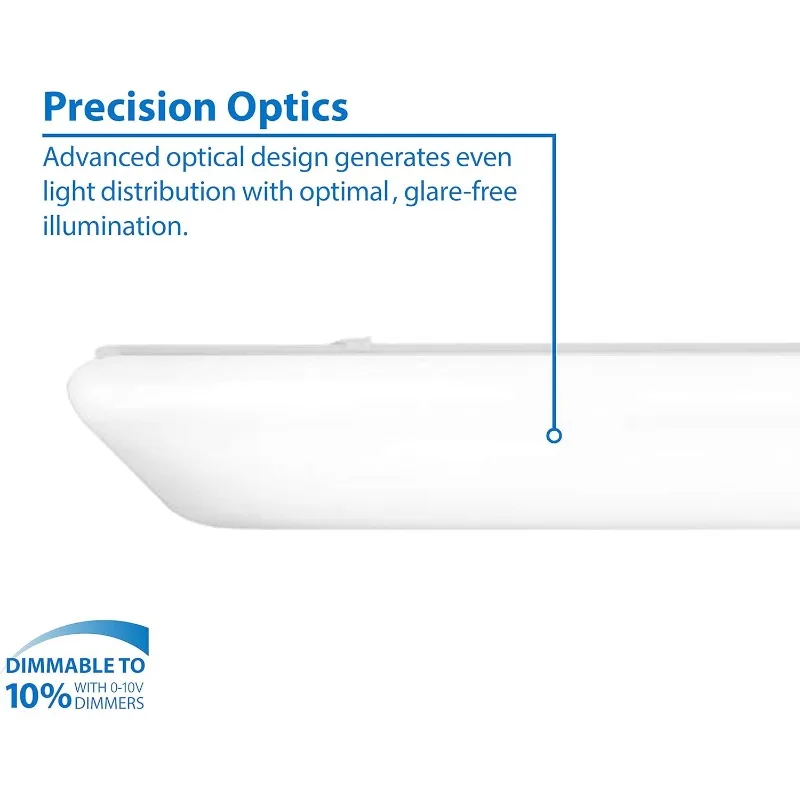 Precision Optics

Advanced optical design generates even light distribution with optimal, glare-free illumination.

DIMMABLE TO
10% WITH 0-10V DIMMERS